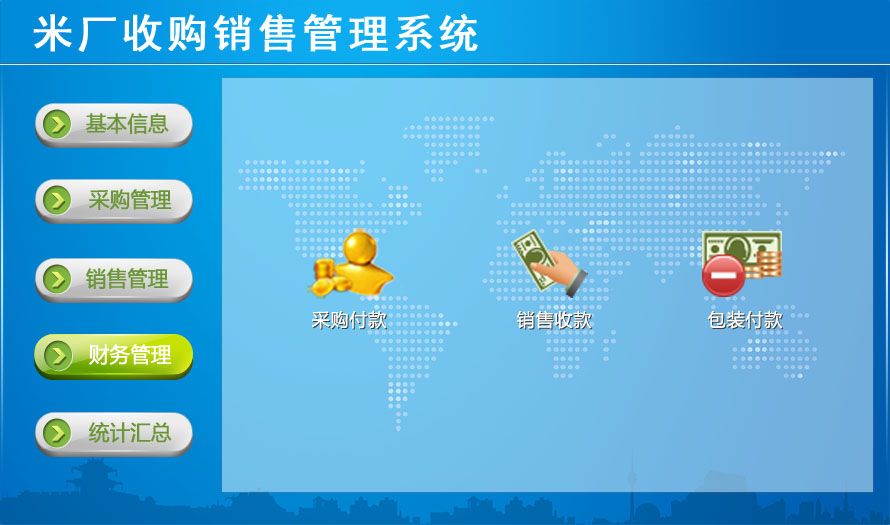 米厂收购销售管理系统

基本信息

采购管理

销售管理

财务管理

统计汇总

采购付款

销售收款

包装付款